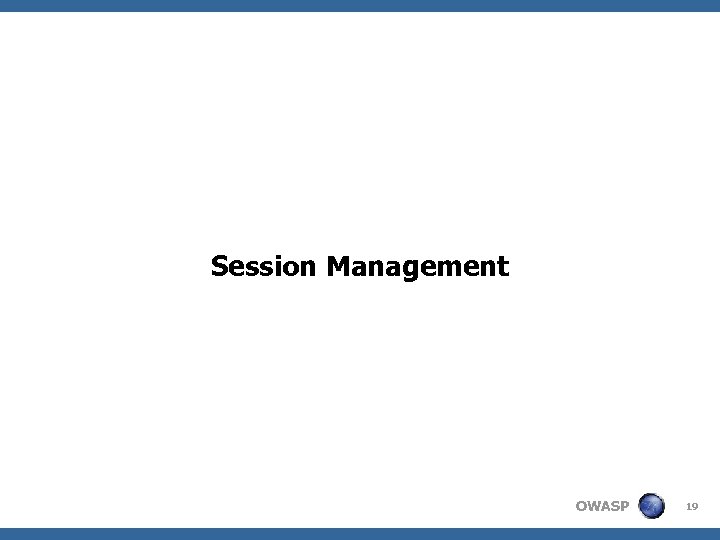 Session Management

OWASP 19